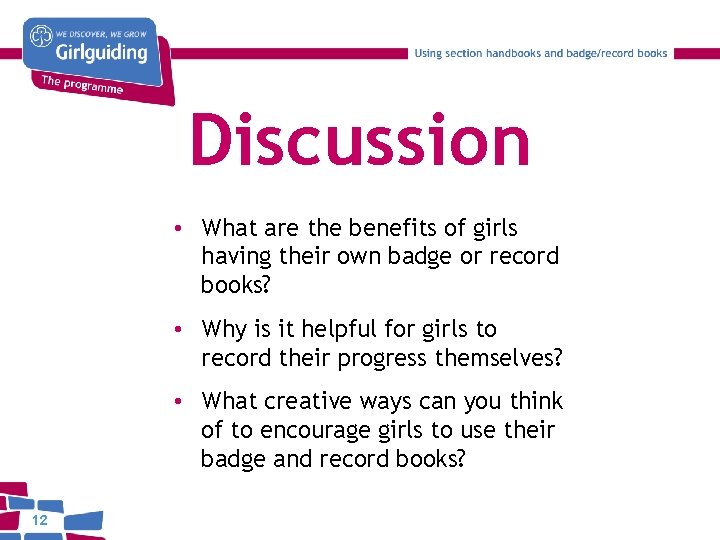 WE DISCOVER, WE GROW
Girlguiding
The programme

Using section handbooks and badge/record books

Discussion

• What are the benefits of girls having their own badge or record books?

• Why is it helpful for girls to record their progress themselves?

• What creative ways can you think of to encourage girls to use their badge and record books?

12